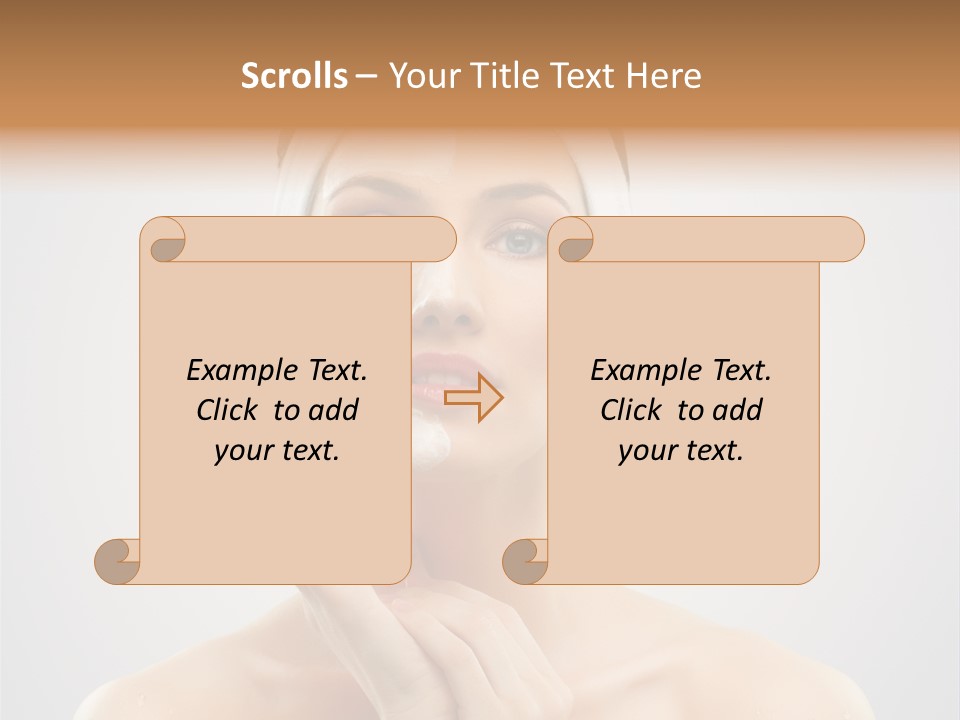 Scrolls – Your Title Text Here

Example Text. Click to add your text.

Example Text. Click to add your text.